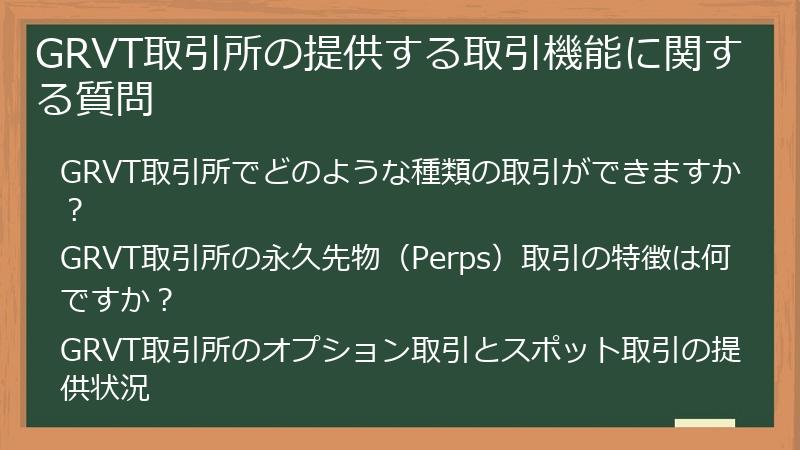 GRVT取引所の提供する取引機能に関する質問

GRVT取引所でどのような種類の取引ができますか？

GRVT取引所の永久先物（Perps）取引の特徴は何ですか？

GRVT取引所のオプション取引とスポット取引の提供状況